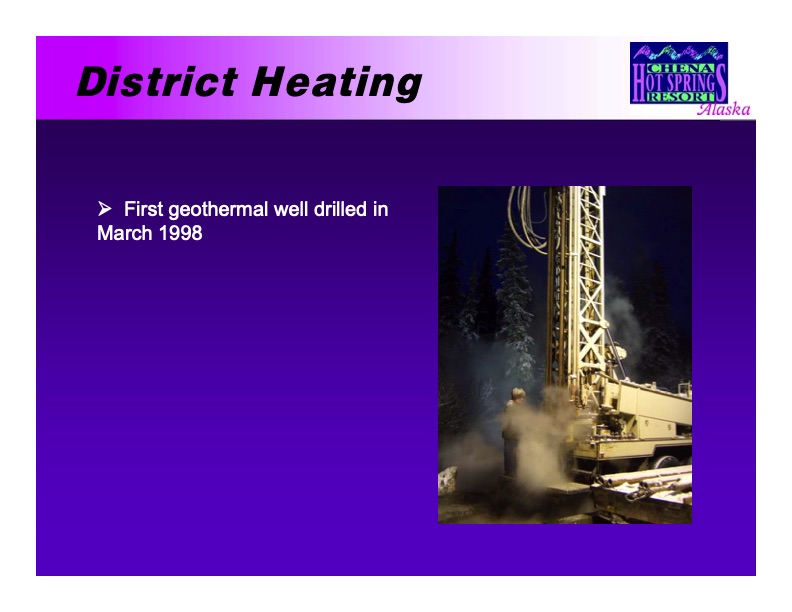 District Heating

CHENA HOT SPRINGS RESORT Alaska

➢ First geothermal well drilled in March 1998